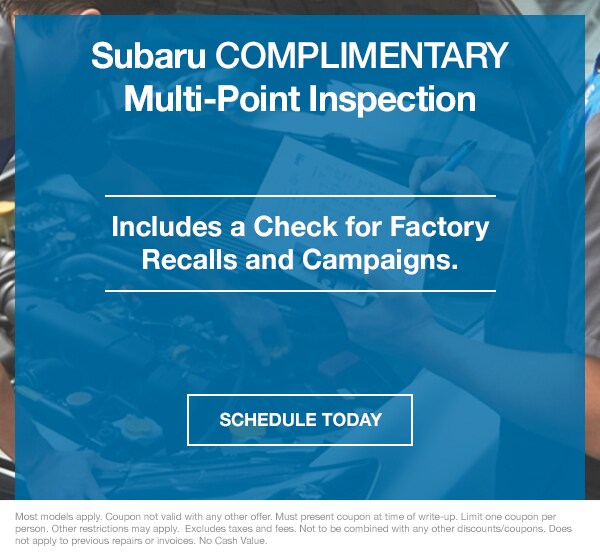 Subaru COMPLIMENTARY Multi-Point Inspection

Includes a Check for Factory Recalls and Campaigns.

SCHEDULE TODAY

Most models apply. Coupon not valid with any other offer. Must present coupon at time of write-up. Limit one coupon per person. Other restrictions may apply. Excludes taxes and fees. Not to be combined with any other discounts/coupons. Does not apply to previous repairs or invoices. No Cash Value.